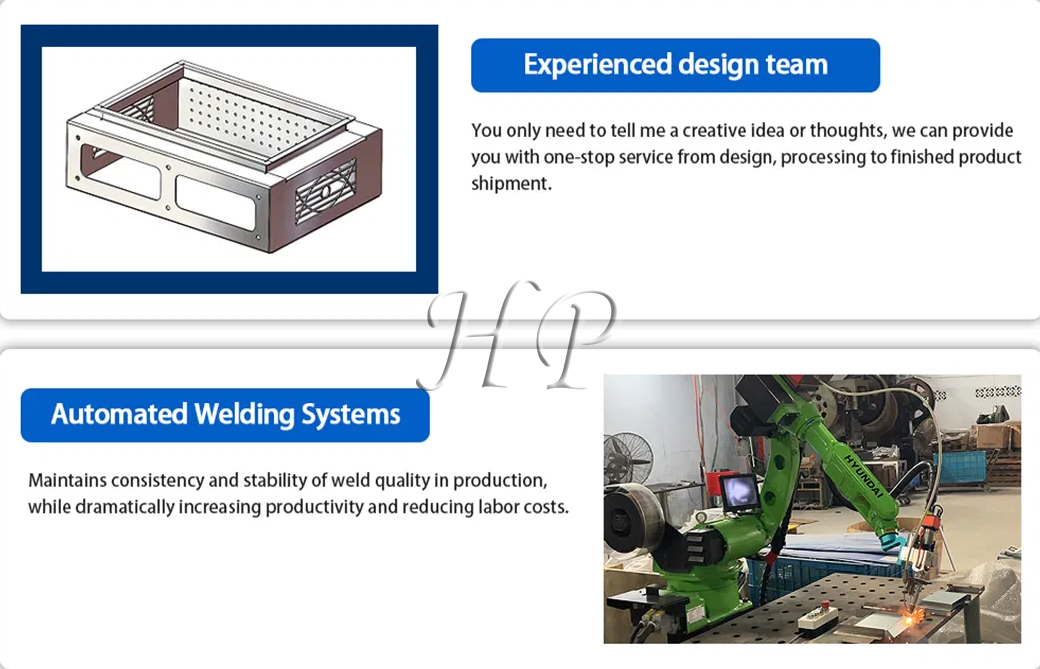 Experienced design team

You only need to tell me a creative idea or thoughts, we can provide you with one-stop service from design, processing to finished product shipment.

HP

Automated Welding Systems

Maintains consistency and stability of weld quality in production, while dramatically increasing productivity and reducing labor costs.

HYUNDAI